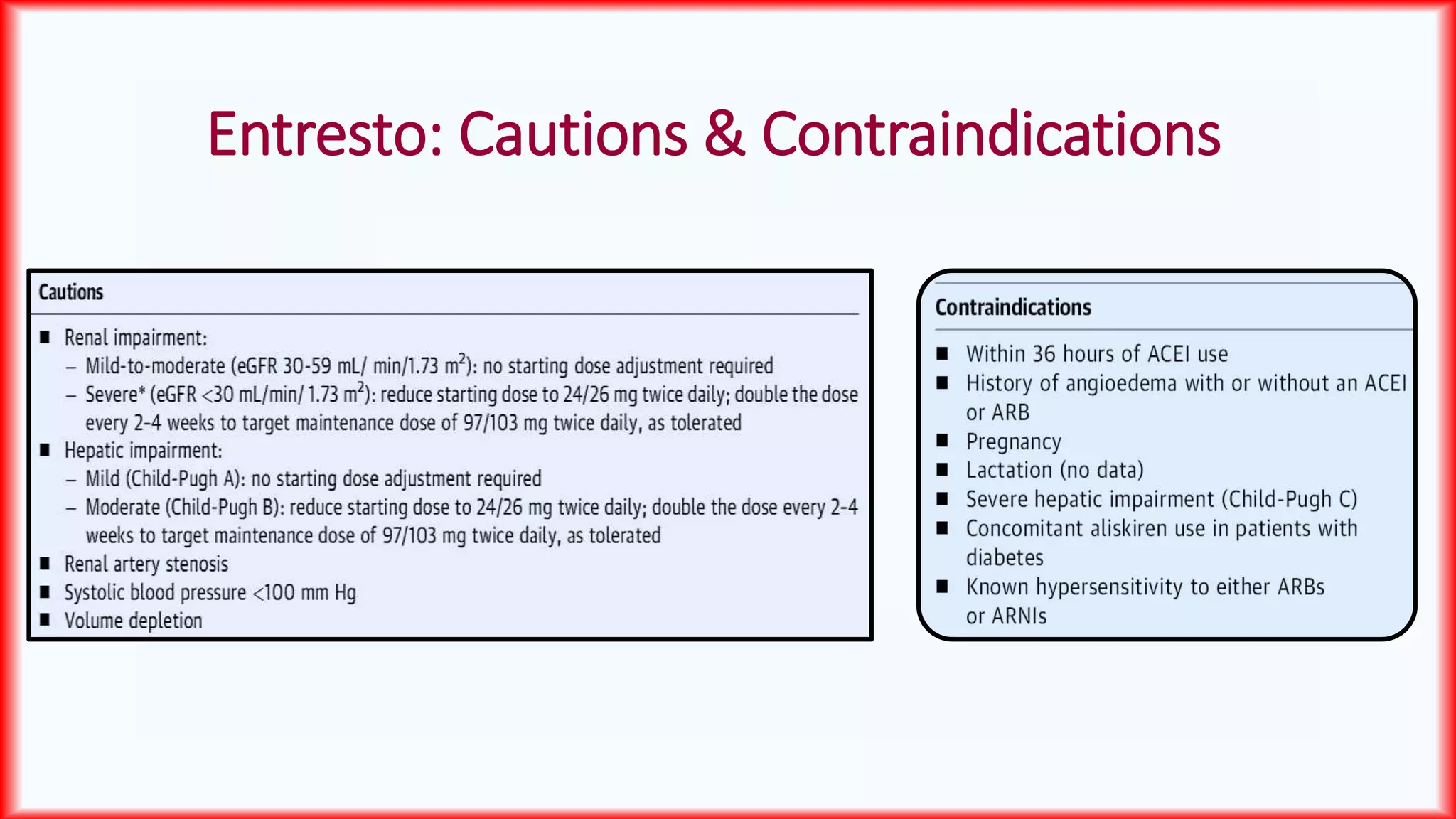 Entresto: Cautions & Contraindications

Cautions

■ Renal impairment:
– Mild-to-moderate (eGFR 30-59 mL/ min/1.73 $m^2$): no starting dose adjustment required
– Severe* (eGFR <30 mL/min/ 1.73 $m^2$): reduce starting dose to 24/26 mg twice daily; double the dose every 2-4 weeks to target maintenance dose of 97/103 mg twice daily, as tolerated
■ Hepatic impairment:
– Mild (Child-Pugh A): no starting dose adjustment required
– Moderate (Child-Pugh B): reduce starting dose to 24/26 mg twice daily; double the dose every 2-4 weeks to target maintenance dose of 97/103 mg twice daily, as tolerated
■ Renal artery stenosis
■ Systolic blood pressure <100 mm Hg
■ Volume depletion

Contraindications

■ Within 36 hours of ACEI use
■ History of angioedema with or without an ACEI or ARB
■ Pregnancy
■ Lactation (no data)
■ Severe hepatic impairment (Child-Pugh C)
■ Concomitant aliskiren use in patients with diabetes
■ Known hypersensitivity to either ARBs or ARNIs